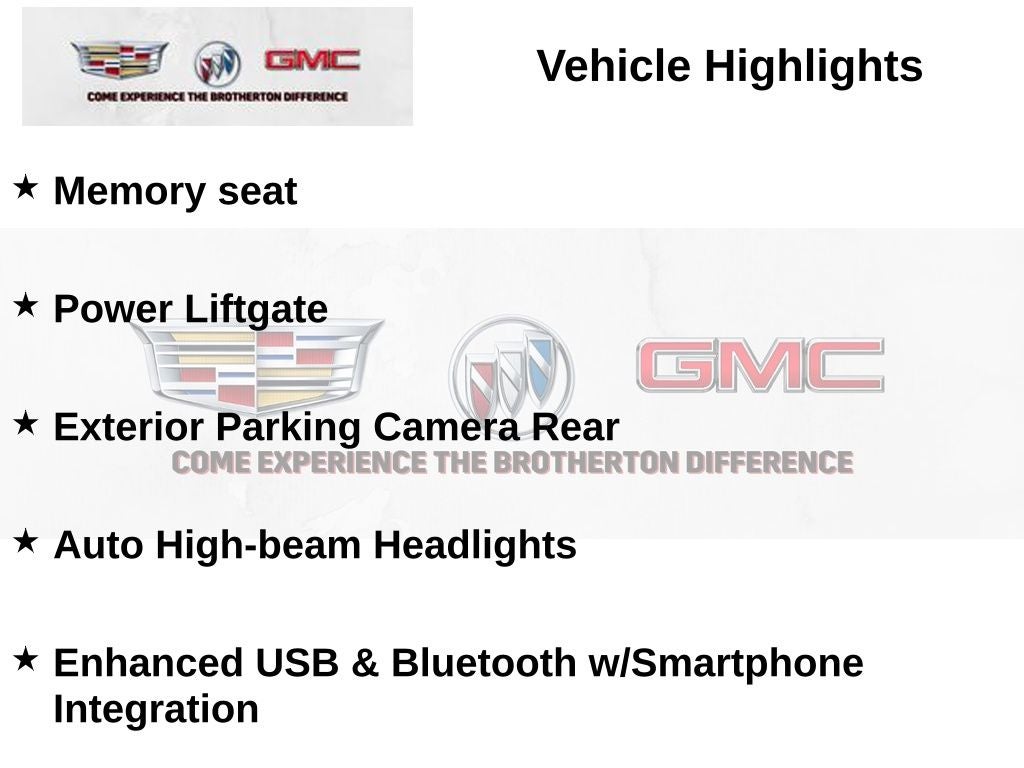 GMC
COME EXPERIENCE THE BROTHERTON DIFFERENCE

Vehicle Highlights

★ Memory seat

★ Power Liftgate

GMC

★ Exterior Parking Camera Rear

COME EXPERIENCE THE BROTHERTON DIFFERENCE

★ Auto High-beam Headlights

★ Enhanced USB & Bluetooth w/Smartphone Integration